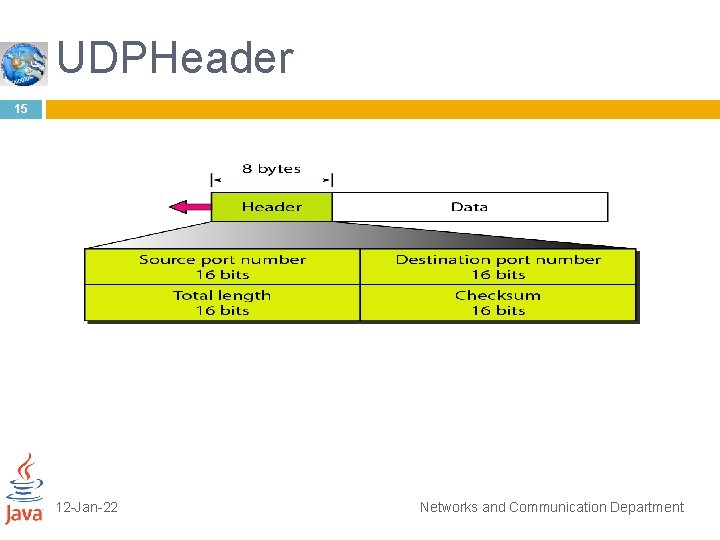 UDPHeader

15

8 bytes

Header

Data

| Source port number 16 bits | Destination port number 16 bits |
|---|---|
| Total length 16 bits | Checksum 16 bits |

Java

12-Jan-22

Networks and Communication Department